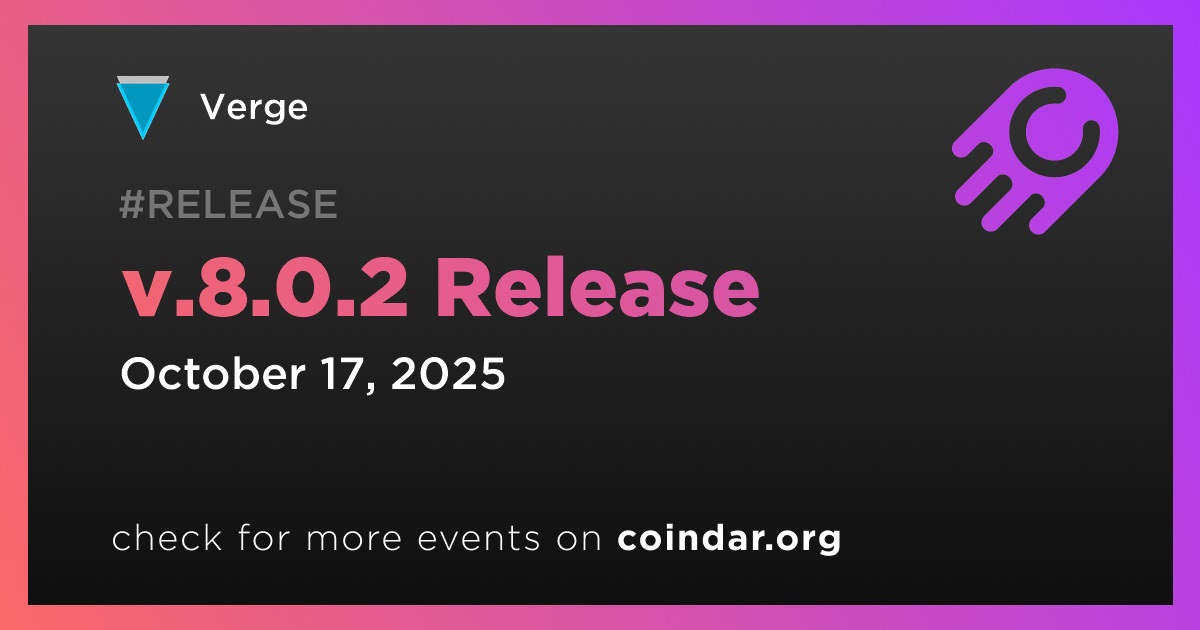 Verge

#RELEASE

v.8.0.2 Release

October 17, 2025

check for more events on coindar.org